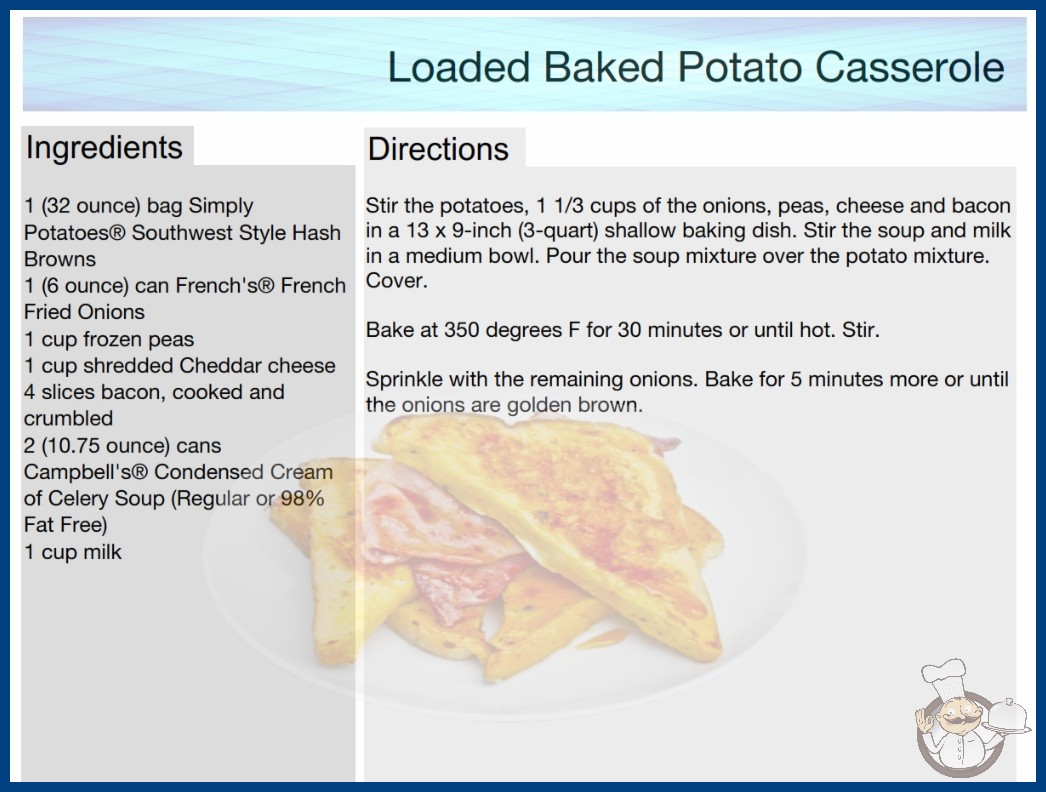 Loaded Baked Potato Casserole

Ingredients

1 (32 ounce) bag Simply Potatoes® Southwest Style Hash Browns
1 (6 ounce) can French's® French Fried Onions
1 cup frozen peas
1 cup shredded Cheddar cheese
4 slices bacon, cooked and crumbled
2 (10.75 ounce) cans Campbell's® Condensed Cream of Celery Soup (Regular or 98% Fat Free)
1 cup milk

Directions

Stir the potatoes, 1 1/3 cups of the onions, peas, cheese and bacon in a 13 x 9-inch (3-quart) shallow baking dish. Stir the soup and milk in a medium bowl. Pour the soup mixture over the potato mixture. Cover.

Bake at 350 degrees F for 30 minutes or until hot. Stir.

Sprinkle with the remaining onions. Bake for 5 minutes more or until the onions are golden brown.